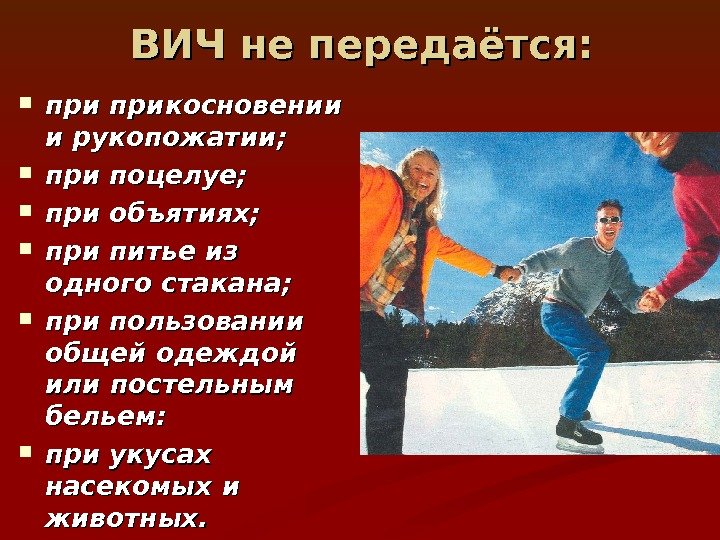 ВИЧ не передаётся:

- при прикосновении и рукопожатии;
- при поцелуе;
- при объятиях;
- при питье из одного стакана;
- при пользовании общей одеждой или постельным бельем:
- при укусах насекомых и животных.